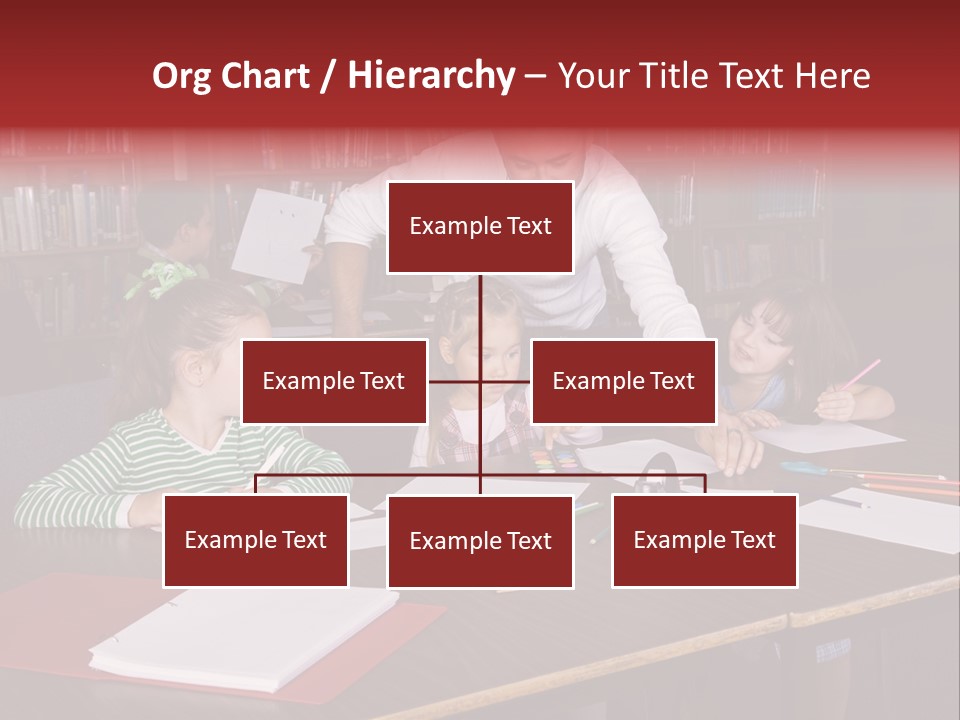 Org Chart / Hierarchy – Your Title Text Here

Example Text

Example Text

Example Text

Example Text

Example Text

Example Text